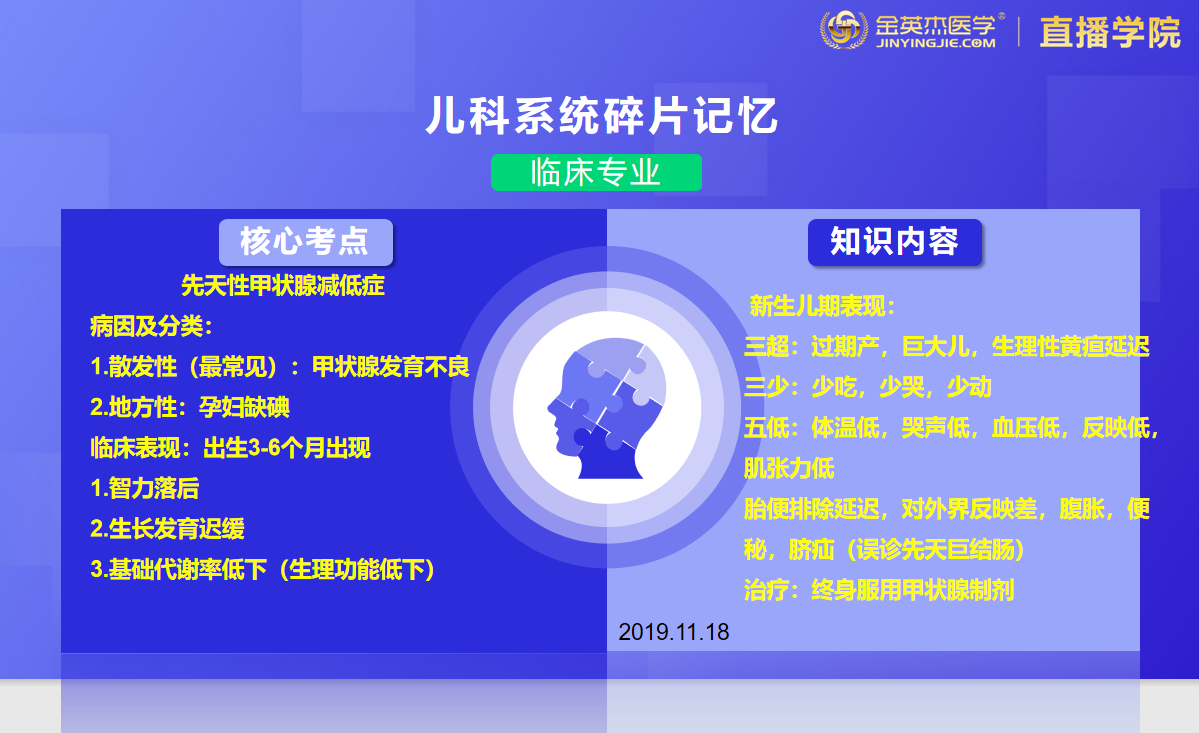 金英杰医学®
JINYINGJIE.COM
直播学院

儿科系统碎片记忆

临床专业

核心考点

先天性甲状腺减低症

病因及分类：

1.散发性（最常见）：甲状腺发育不良

2.地方性：孕妇缺碘

临床表现：出生3-6个月出现

1.智力落后

2.生长发育迟缓

3.基础代谢率低下（生理功能低下）

知识内容

新生儿期表现：

三超：过期产，巨大儿，生理性黄疸延迟

三少：少吃，少哭，少动

五低：体温低，哭声低，血压低，反映低，肌张力低

胎便排除延迟，对外界反映差，腹胀，便秘，脐疝（误诊先天巨结肠）

治疗：终身服用甲状腺制剂

2019.11.18